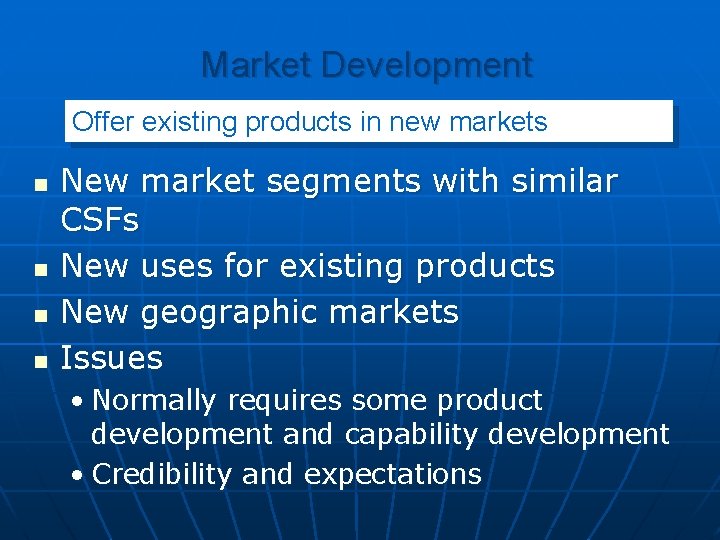 Market Development

Offer existing products in new markets

- New market segments with similar CSFs
- New uses for existing products
- New geographic markets
- Issues
  - Normally requires some product development and capability development
  - Credibility and expectations